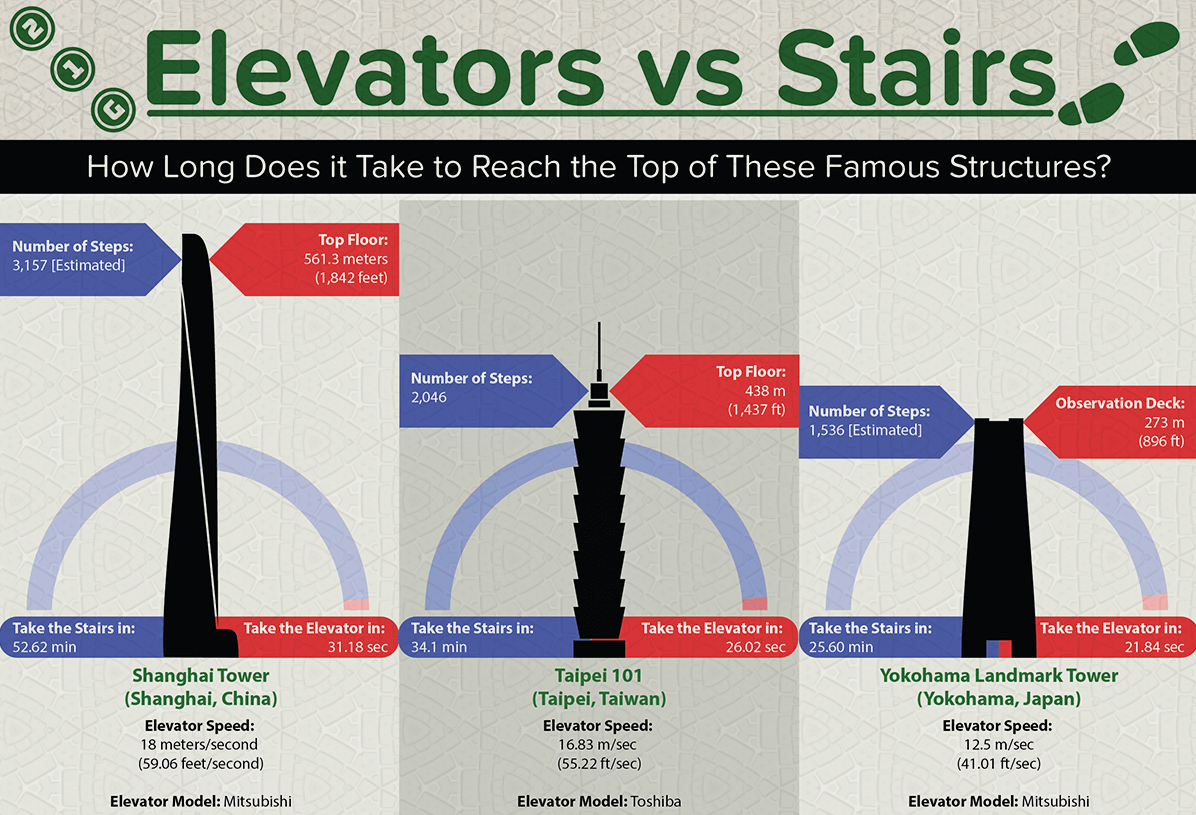 2
1
G
Elevators vs Stairs

How Long Does it Take to Reach the Top of These Famous Structures?

Number of Steps:
3,157 [Estimated]

Top Floor:
561.3 meters
(1,842 feet)

Take the Stairs in:
52.62 min

Take the Elevator in:
31.18 sec

Shanghai Tower
(Shanghai, China)

Elevator Speed:
18 meters/second
(59.06 feet/second)

Elevator Model: Mitsubishi

Number of Steps:
2,046

Top Floor:
438 m
(1,437 ft)

Take the Stairs in:
34.1 min

Take the Elevator in:
26.02 sec

Taipei 101
(Taipei, Taiwan)

Elevator Speed:
16.83 m/sec
(55.22 ft/sec)

Elevator Model: Toshiba

Number of Steps:
1,536 [Estimated]

Observation Deck:
273 m
(896 ft)

Take the Stairs in:
25.60 min

Take the Elevator in:
21.84 sec

Yokohama Landmark Tower
(Yokohama, Japan)

Elevator Speed:
12.5 m/sec
(41.01 ft/sec)

Elevator Model: Mitsubishi